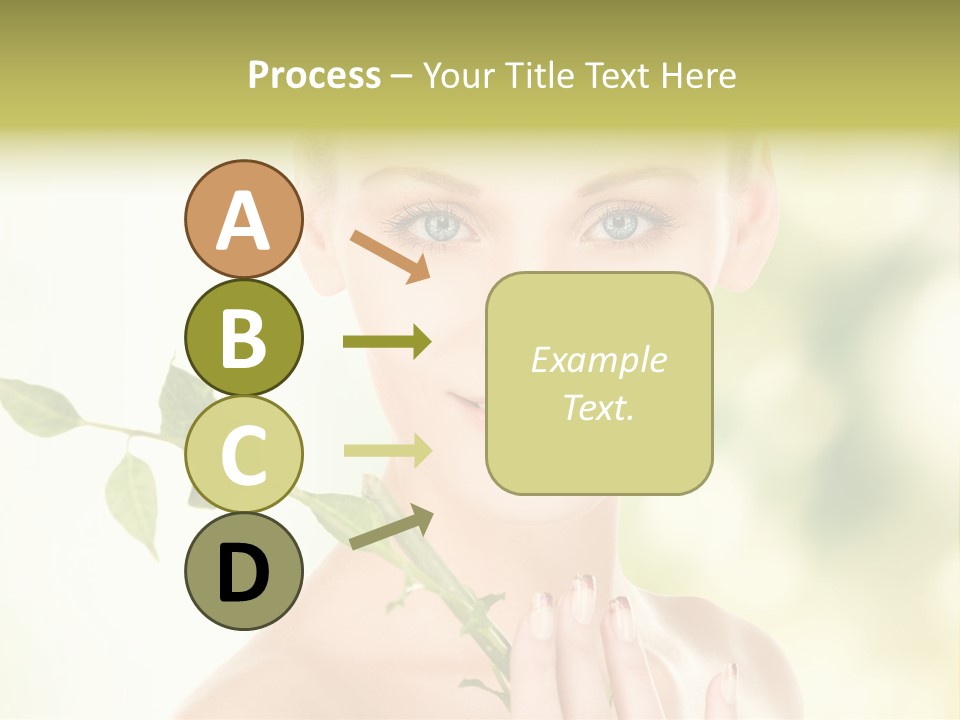 Process – Your Title Text Here

A

B

C

D

Example Text.